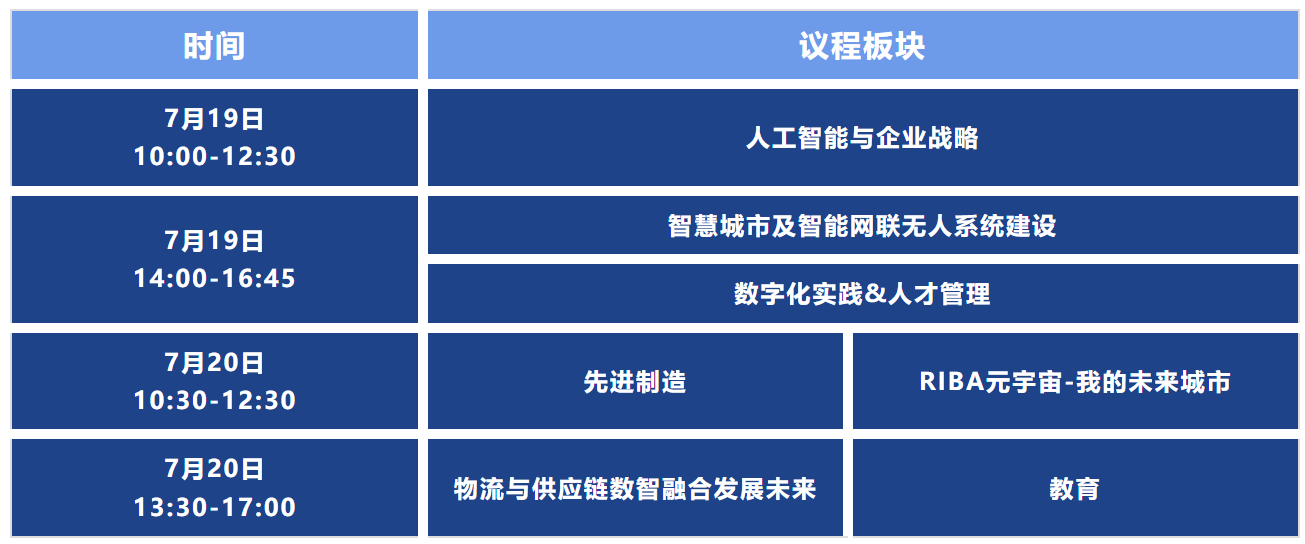 | 时间 | 议程板块 | |
|---|---|---|
| 7月19日 10:00-12:30 | 人工智能与企业战略 | |
| 7月19日 14:00-16:45 | 智慧城市及智能网联无人系统建设 | |
| | 数字化实践&人才管理 | |
| 7月20日 10:30-12:30 | 先进制造 | RIBA元宇宙-我的未来城市 |
| 7月20日 13:30-17:00 | 物流与供应链数智融合发展未来 | 教育 |